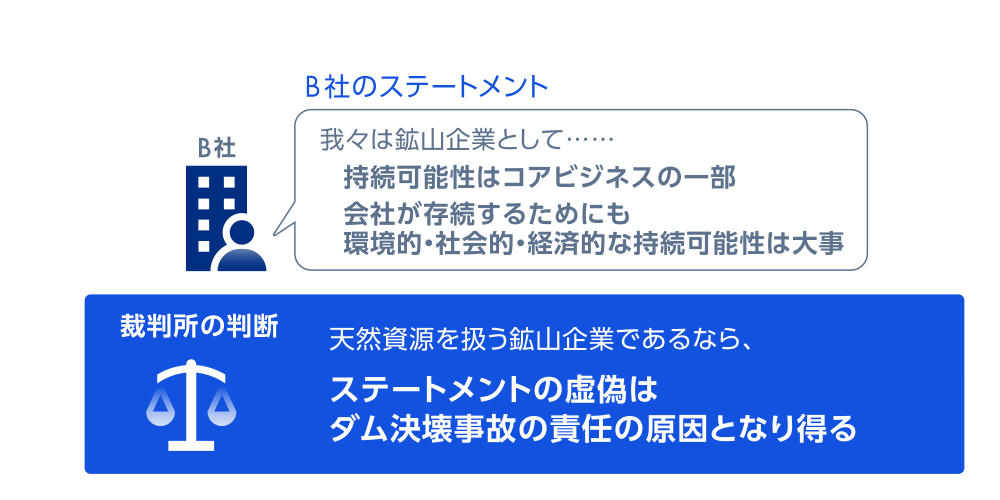 B社のステートメント

B社

我々は鉱山企業として……

持続可能性はコアビジネスの一部

会社が存続するためにも
環境的・社会的・経済的な持続可能性は大事

裁判所の判断

天然資源を扱う鉱山企業であるなら、

ステートメントの虚偽は
ダム決壊事故の責任の原因となり得る